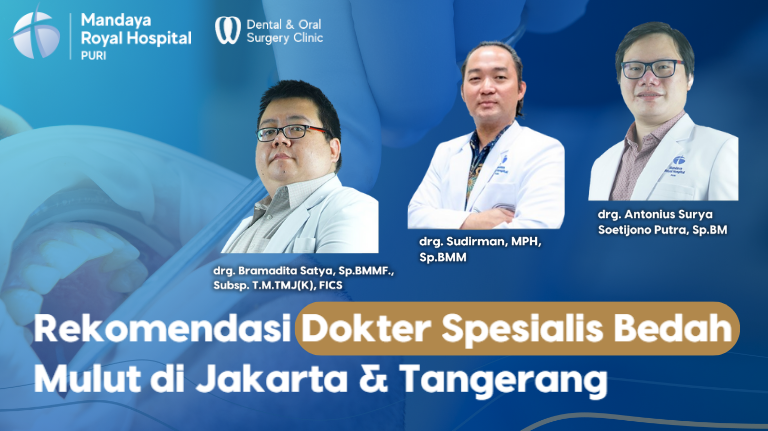 Mandaya Royal Hospital
PURI

Dental & Oral Surgery Clinic

drg. Bramadita Satya, Sp.BMMF., Subsp. T.M.TMJ(K), FICS

drg. Sudirman, MPH, Sp.BMM

drg. Antonius Surya Soetijono Putra, Sp.BM

Rekomendasi Dokter Spesialis Bedah Mulut di Jakarta & Tangerang